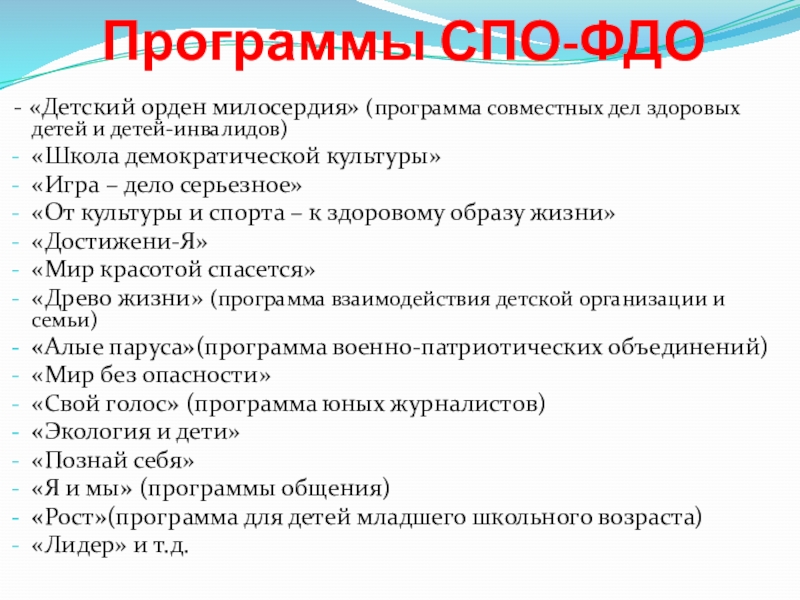 Программы СПО-ФДО

- «Детский орден милосердия» (программа совместных дел здоровых детей и детей-инвалидов)
- «Школа демократической культуры»
- «Игра – дело серьезное»
- «От культуры и спорта – к здоровому образу жизни»
- «Достижени-Я»
- «Мир красотой спасется»
- «Древо жизни» (программа взаимодействия детской организации и семьи)
- «Алые паруса»(программа военно-патриотических объединений)
- «Мир без опасности»
- «Свой голос» (программа юных журналистов)
- «Экология и дети»
- «Познай себя»
- «Я и мы» (программы общения)
- «Рост»(программа для детей младшего школьного возраста)
- «Лидер» и т.д.